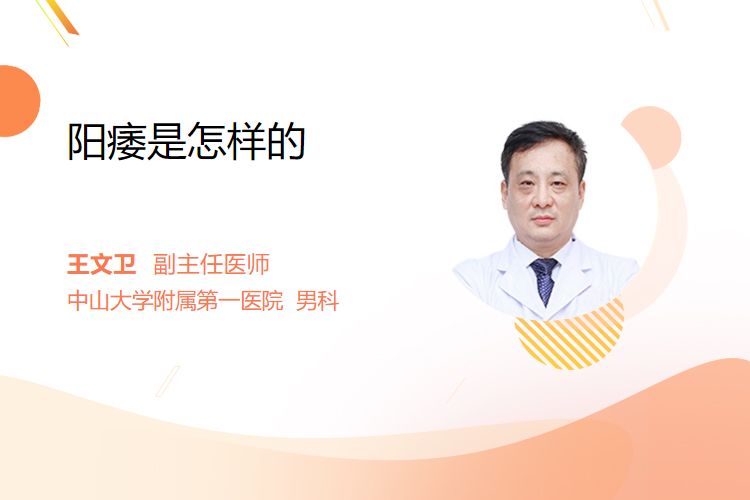 阳痿是怎样的

王文卫 副主任医师
中山大学附属第一医院 男科